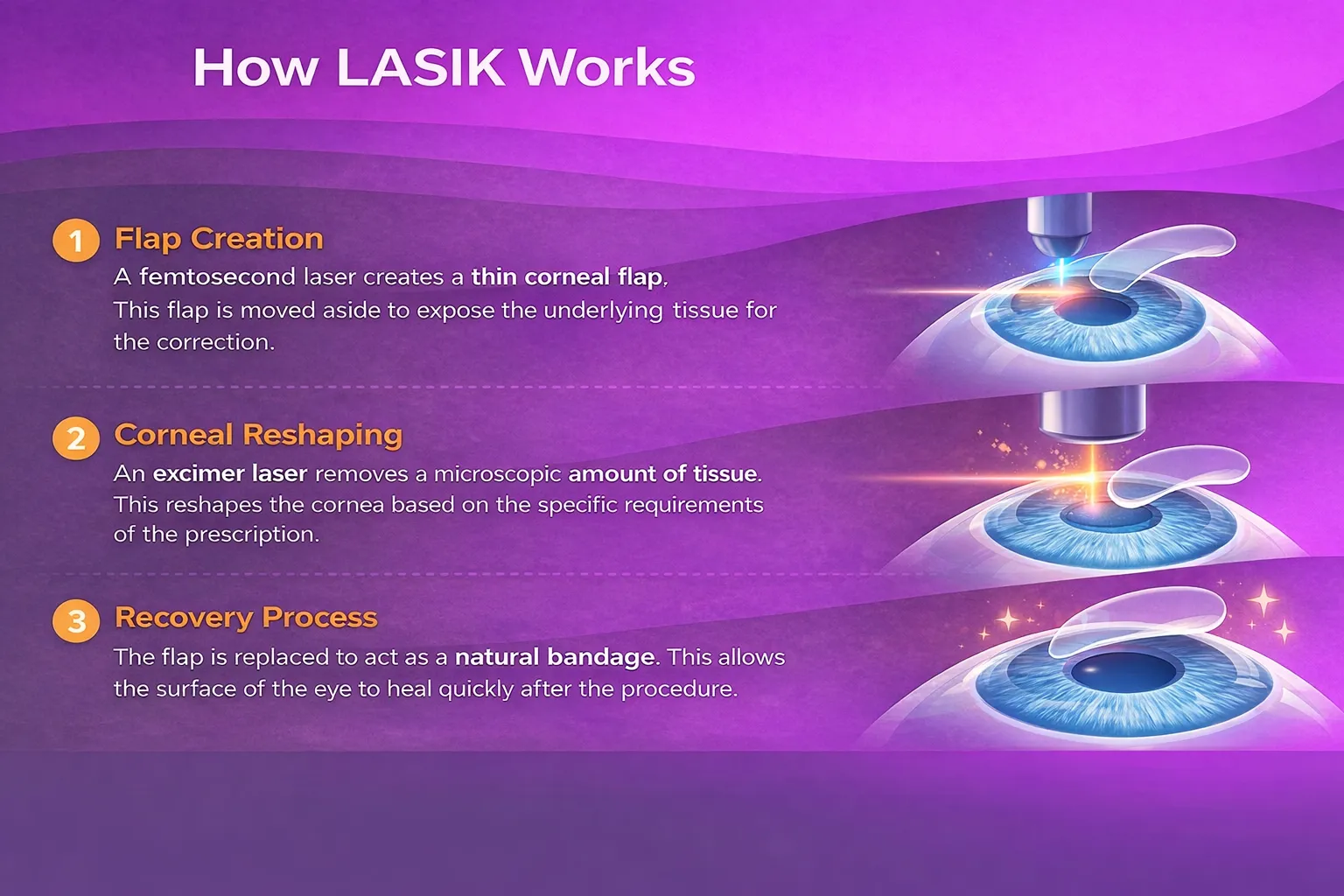 How LASIK Works

1 Flap Creation
A femtosecond laser creates a thin corneal flap, This flap is moved aside to expose the underlying tissue for the correction.

2 Corneal Reshaping
An excimer laser removes a microscopic amount of tissue. This reshapes the cornea based on the specific requirements of the prescription.

3 Recovery Process
The flap is replaced to act as a natural bandage. This allows the surface of the eye to heal quickly after the procedure.